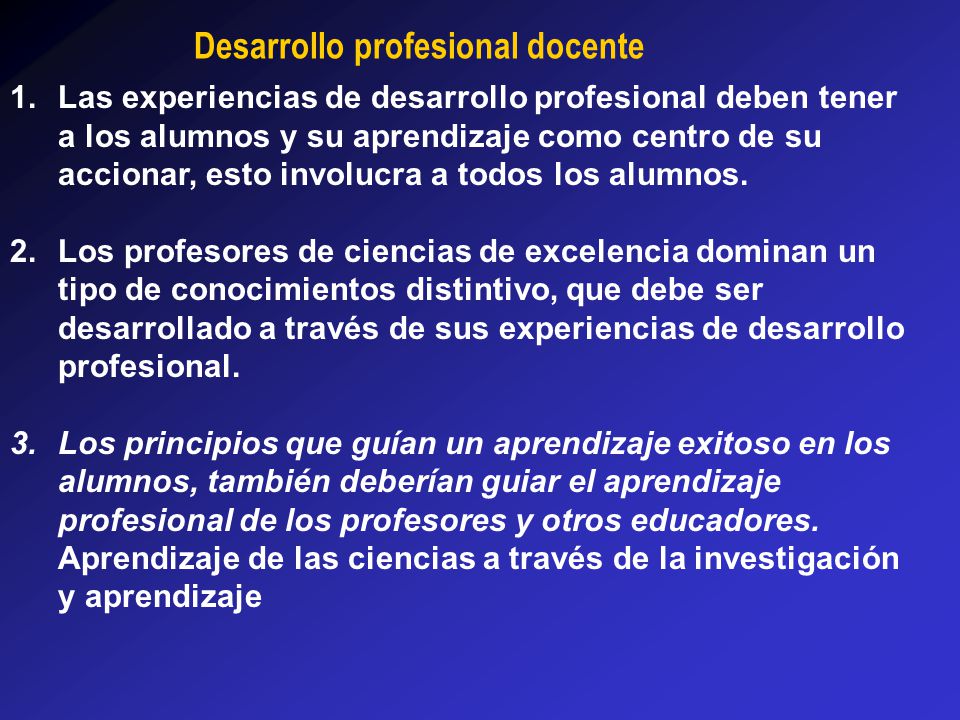 Desarrollo profesional docente

1. Las experiencias de desarrollo profesional deben tener a los alumnos y su aprendizaje como centro de su accionar, esto involucra a todos los alumnos.

2. Los profesores de ciencias de excelencia dominan un tipo de conocimientos distintivo, que debe ser desarrollado a través de sus experiencias de desarrollo profesional.

3. Los principios que guían un aprendizaje exitoso en los alumnos, también deberían guiar el aprendizaje profesional de los profesores y otros educadores. Aprendizaje de las ciencias a través de la investigación y aprendizaje